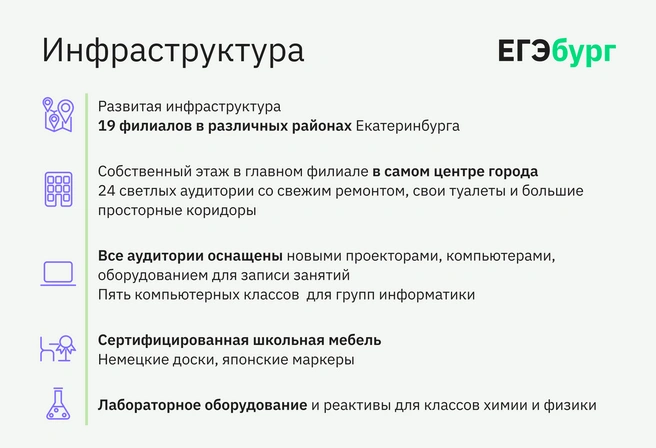 Инфраструктура

ЕГЭбург

Развитая инфраструктура
19 филиалов в различных районах Екатеринбурга

Собственный этаж в главном филиале в самом центре города
24 светлых аудитории со свежим ремонтом, свои туалеты и большие просторные коридоры

Все аудитории оснащены новыми проекторами, компьютерами, оборудованием для записи занятий
Пять компьютерных классов для групп информатики

Сертифицированная школьная мебель
Немецкие доски, японские маркеры

Лабораторное оборудование и реактивы для классов химии и физики